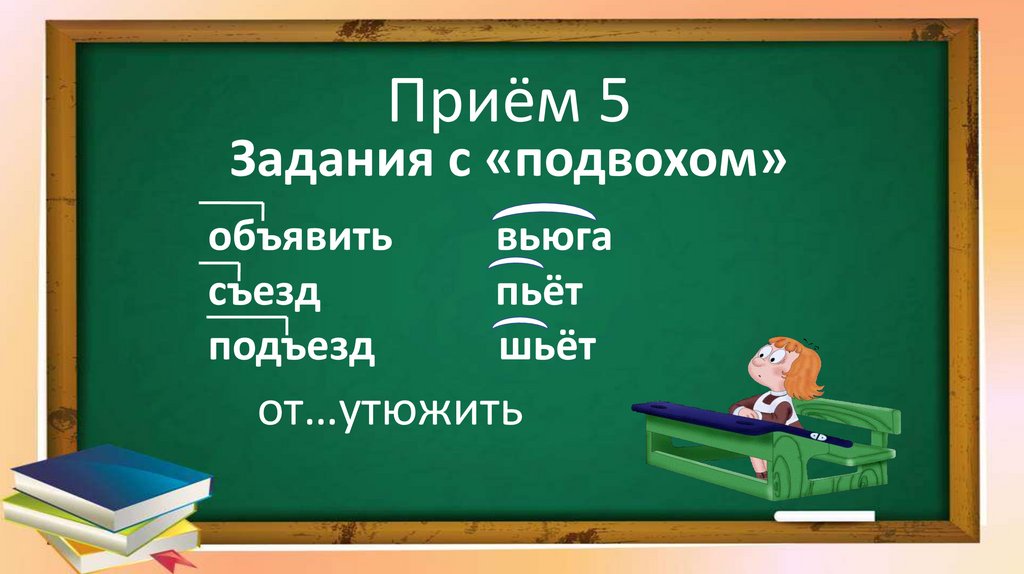 Приём 5

Задания с «подвохом»

объявить
съезд
подъезд

вьюга
пьёт
шьёт

от...утюжить